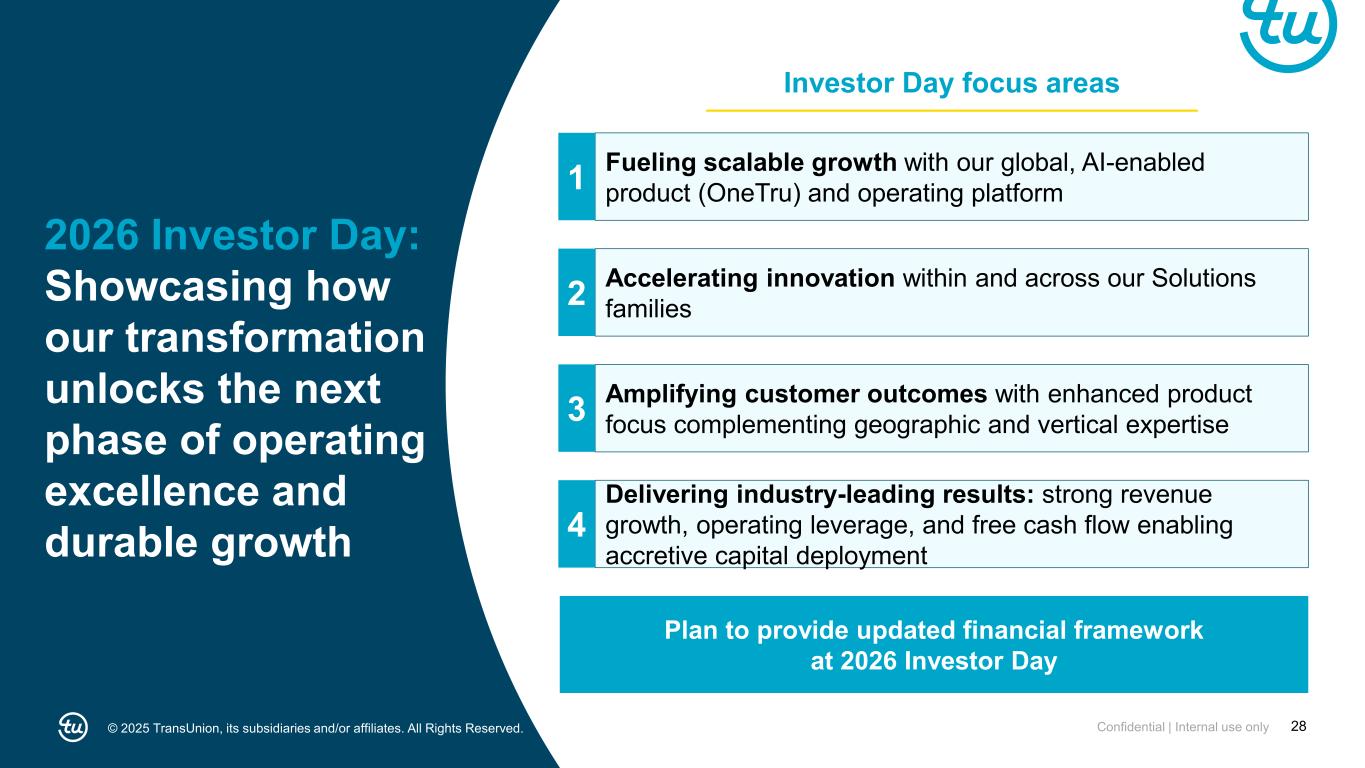 tu

2026 Investor Day: Showcasing how our transformation unlocks the next phase of operating excellence and durable growth

Investor Day focus areas

1 Fueling scalable growth with our global, AI-enabled product (OneTru) and operating platform

2 Accelerating innovation within and across our Solutions families

3 Amplifying customer outcomes with enhanced product focus complementing geographic and vertical expertise

4 Delivering industry-leading results: strong revenue growth, operating leverage, and free cash flow enabling accretive capital deployment

Plan to provide updated financial framework at 2026 Investor Day

tu © 2025 TransUnion, its subsidiaries and/or affiliates. All Rights Reserved.

Confidential | Internal use only 28